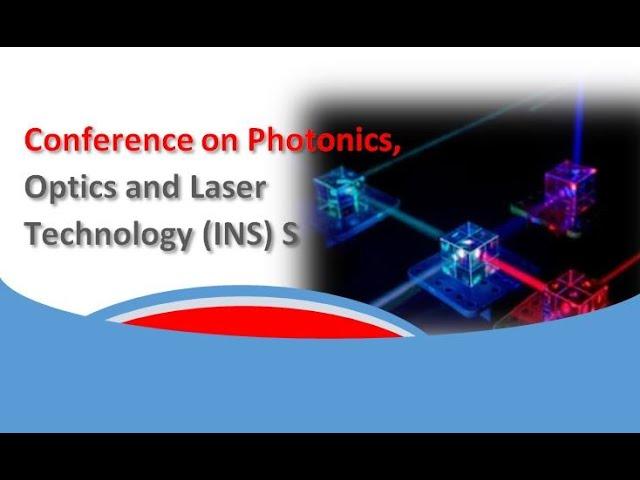 Conference on Photonics,
Optics and Laser
Technology (INS) S